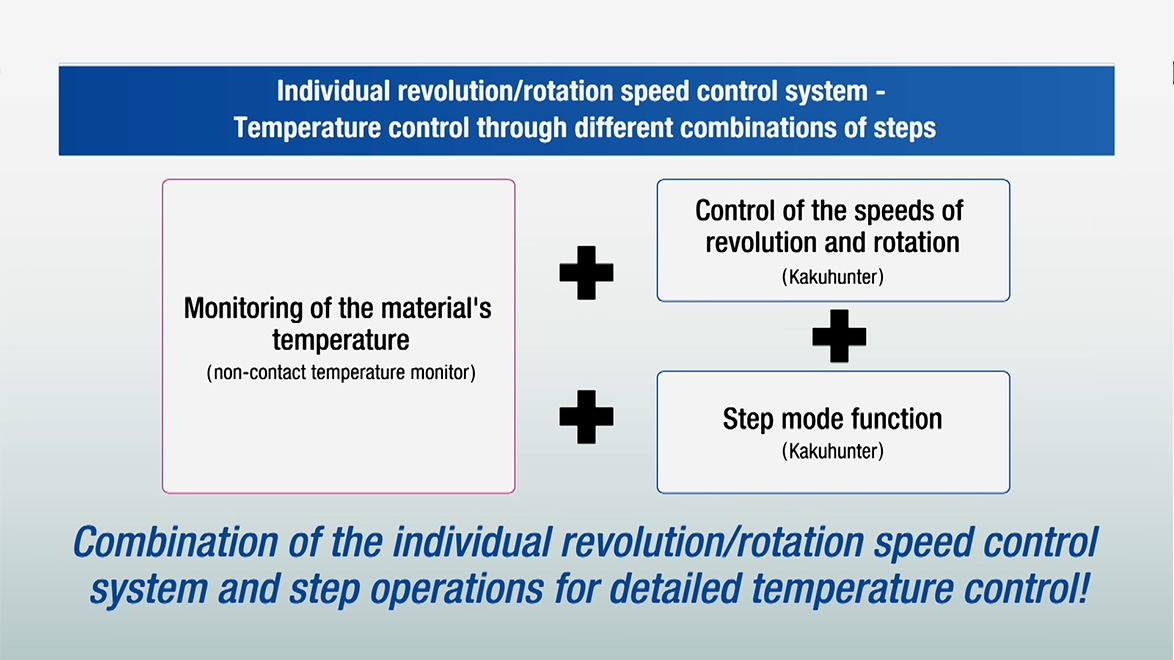 Individual revolution/rotation speed control system -
Temperature control through different combinations of steps

Monitoring of the material's temperature
(non-contact temperature monitor)

Control of the speeds of revolution and rotation
(Kakuhunter)

Step mode function
(Kakuhunter)

Combination of the individual revolution/rotation speed control system and step operations for detailed temperature control!